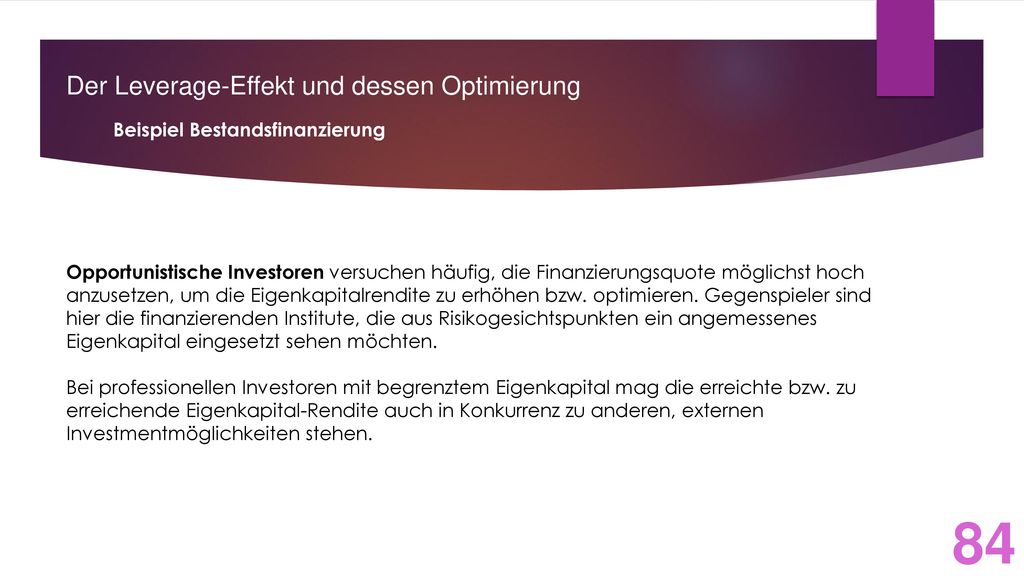 Der Leverage-Effekt und dessen Optimierung

Beispiel Bestandsfinanzierung

Opportunistische Investoren versuchen häufig, die Finanzierungsquote möglichst hoch anzusetzen, um die Eigenkapitalrendite zu erhöhen bzw. optimieren. Gegenspieler sind hier die finanzierenden Institute, die aus Risikogesichtspunkten ein angemessenes Eigenkapital eingesetzt sehen möchten.

Bei professionellen Investoren mit begrenztem Eigenkapital mag die erreichte bzw. zu erreichende Eigenkapital-Rendite auch in Konkurrenz zu anderen, externen Investmentmöglichkeiten stehen.

84